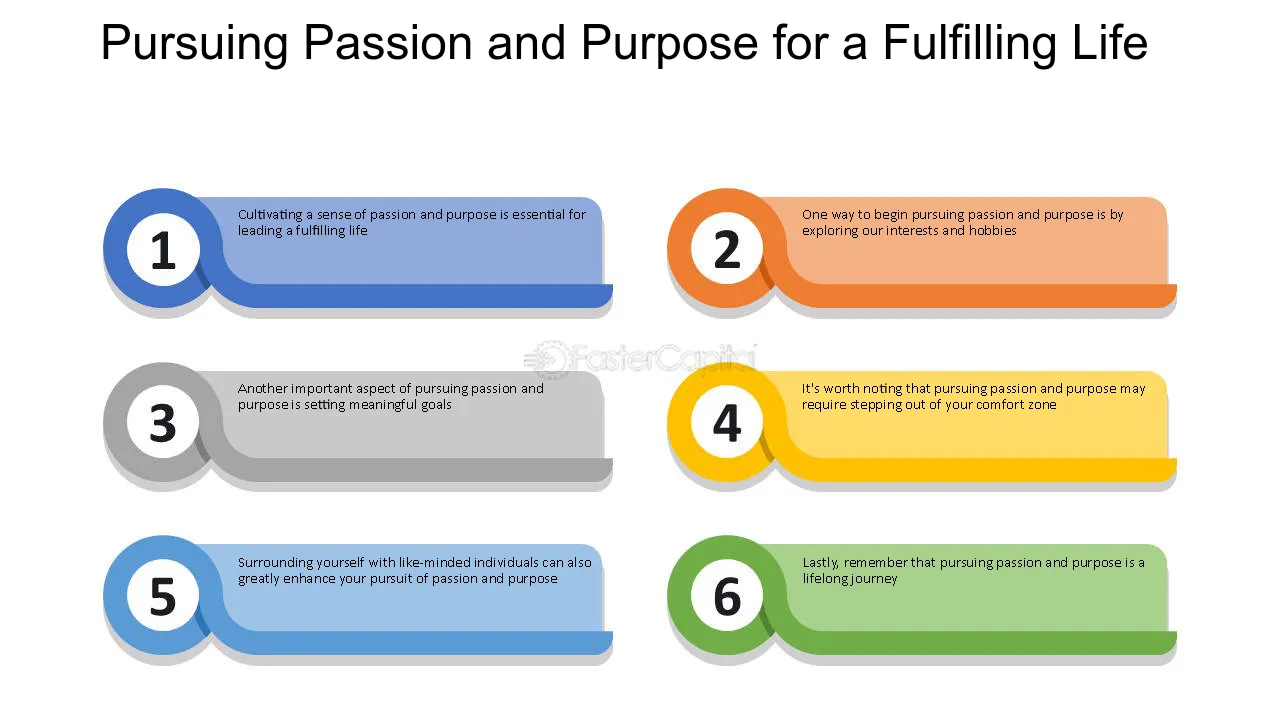 Pursuing Passion and Purpose for a Fulfilling Life

1
Cultivating a sense of passion and purpose is essential for leading a fulfilling life

2
One way to begin pursuing passion and purpose is by exploring our interests and hobbies

FasterCapital

3
Another important aspect of pursuing passion and purpose is setting meaningful goals

4
It's worth noting that pursuing passion and purpose may require stepping out of your comfort zone

5
Surrounding yourself with like-minded individuals can also greatly enhance your pursuit of passion and purpose

6
Lastly, remember that pursuing passion and purpose is a lifelong journey